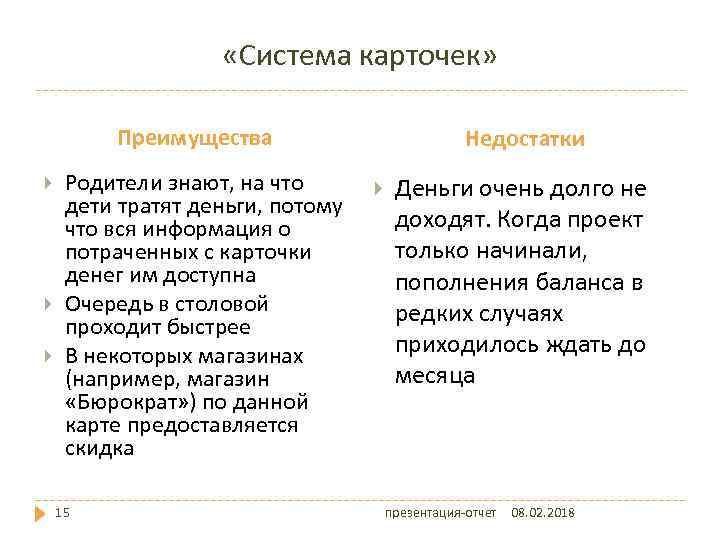 «Система карточек»

Преимущества

Родители знают, на что дети тратят деньги, потому что вся информация о потраченных с карточки денег им доступна

Очередь в столовой проходит быстрее

В некоторых магазинах (например, магазин «Бюрократ») по данной карте предоставляется скидка

Недостатки

Деньги очень долго не доходят. Когда проект только начинали, пополнения баланса в редких случаях приходилось ждать до месяца

15

презентация-отчет 08.02.2018